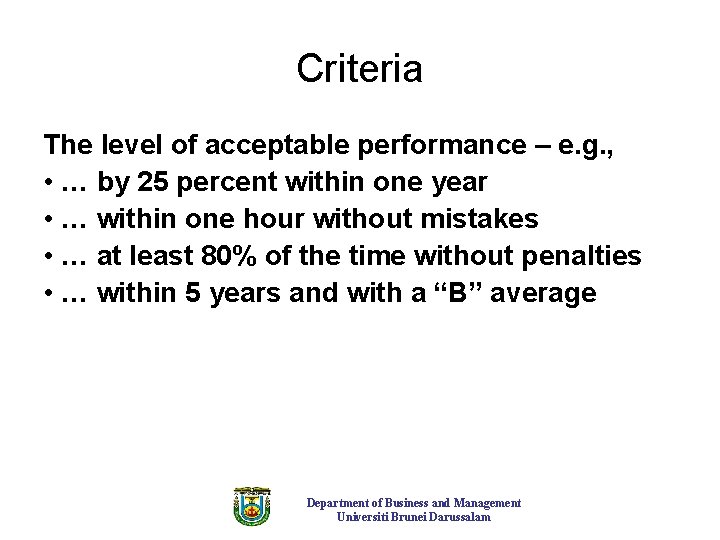 Criteria

The level of acceptable performance – e.g.,
• … by 25 percent within one year
• … within one hour without mistakes
• … at least 80% of the time without penalties
• … within 5 years and with a “B” average

Department of Business and Management
Universiti Brunei Darussalam